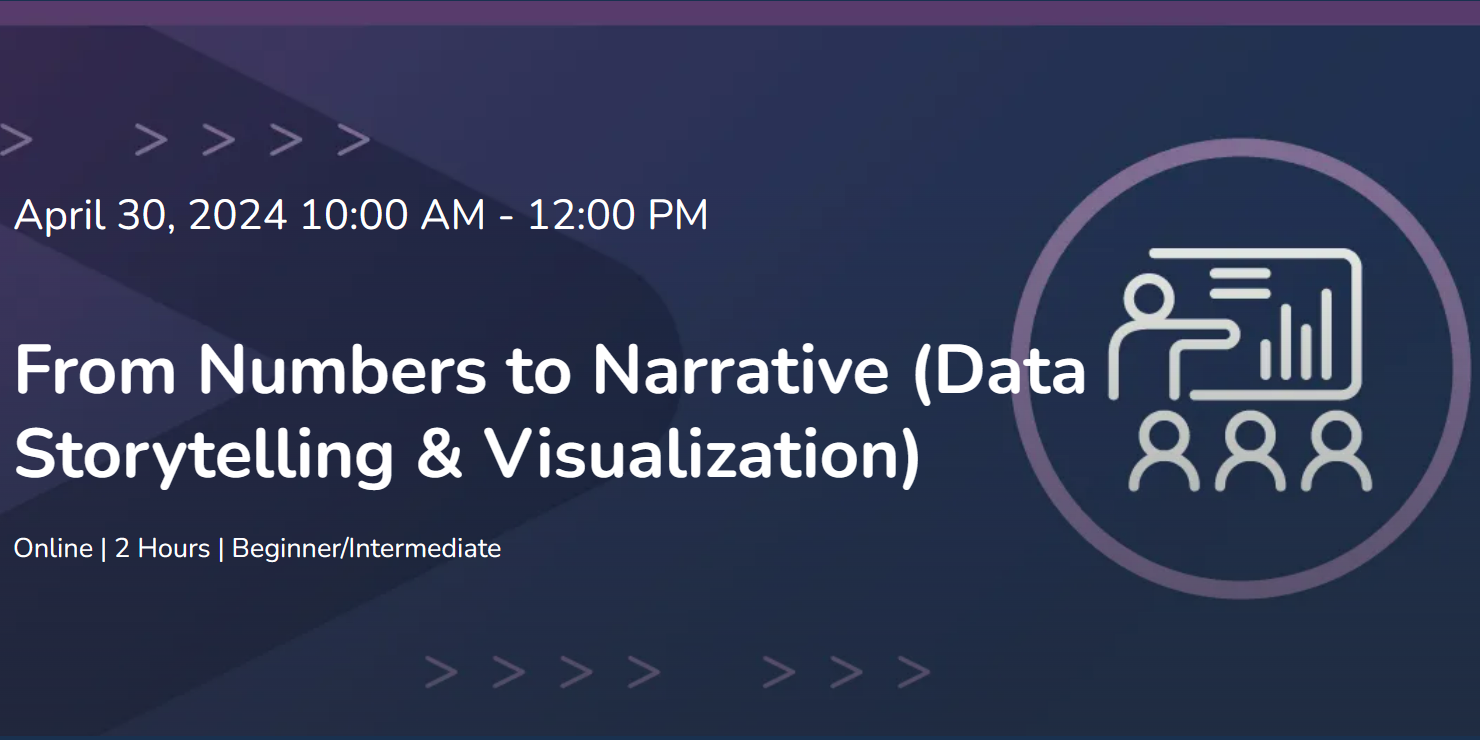 April 30, 2024 10:00 AM - 12:00 PM

From Numbers to Narrative (Data Storytelling & Visualization)

Online | 2 Hours | Beginner/Intermediate